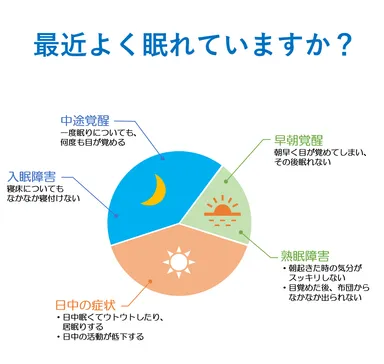 最近よく眠れていますか？

中途覚醒
一度眠りについても、何度も目が覚める

入眠障害
寝床についてもなかなか寝付けない

早朝覚醒
朝早く目が覚めてしまい、その後眠れない

熟眠障害
・朝起きた時の気分がスッキリしない
・目覚めた後、布団からなかなか出られない

日中の症状
・日中眠くてウトウトしたり、居眠りする
・日中の活動が低下する